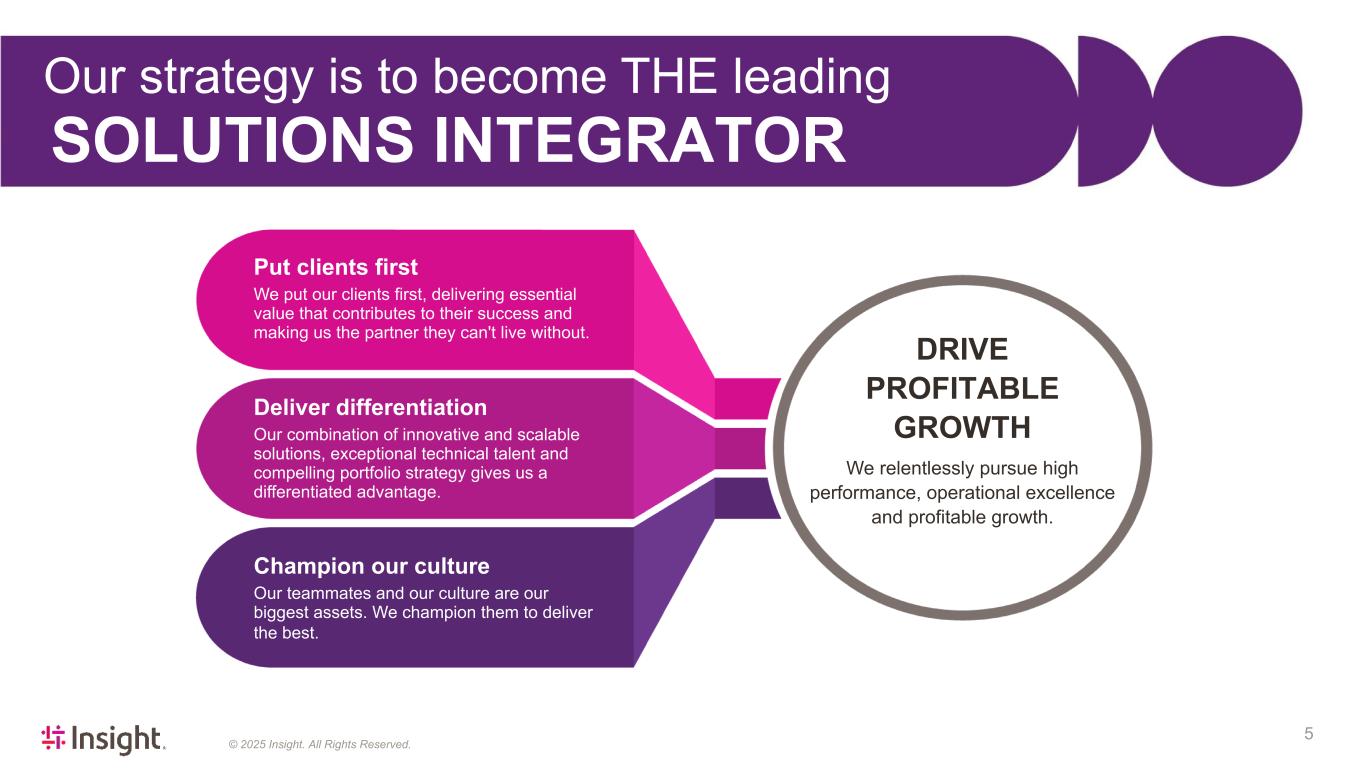 Our strategy is to become THE leading
SOLUTIONS INTEGRATOR

Put clients first
We put our clients first, delivering essential value that contributes to their success and making us the partner they can't live without.

Deliver differentiation
Our combination of innovative and scalable solutions, exceptional technical talent and compelling portfolio strategy gives us a differentiated advantage.

Champion our culture
Our teammates and our culture are our biggest assets. We champion them to deliver the best.

DRIVE PROFITABLE GROWTH
We relentlessly pursue high performance, operational excellence and profitable growth.

Insight.
© 2025 Insight. All Rights Reserved.
5